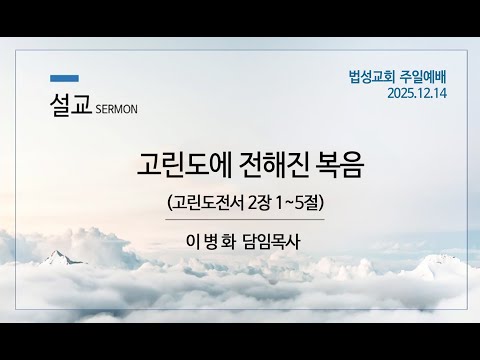 설교 SERMON

법성교회 주일예배
2025.12.14

고린도에 전해진 복음

(고린도전서 2장 1~5절)

이 병 화 담임목사